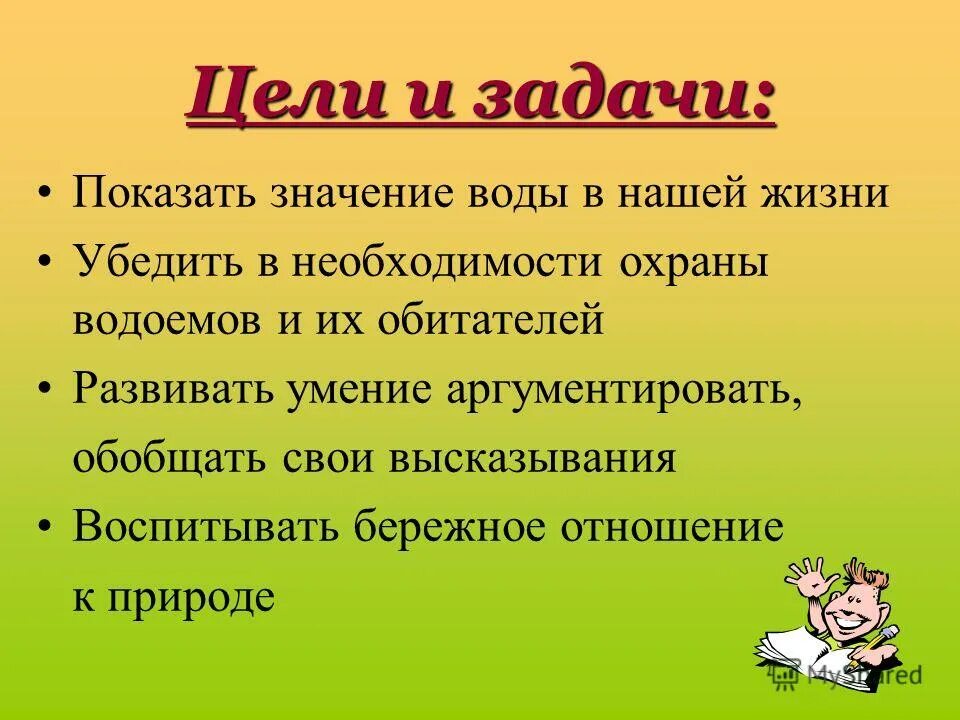 Цели и задачи:

• Показать значение воды в нашей жизни
• Убедить в необходимости охраны водоемов и их обитателей
• Развивать умение аргументировать, обобщать свои высказывания
• Воспитывать бережное отношение к природе

MyShared